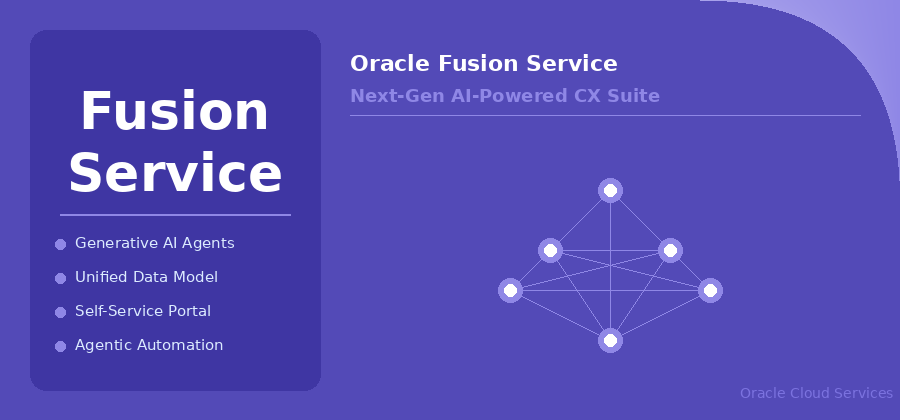 Fusion Service

Generative AI Agents
Unified Data Model
Self-Service Portal
Agentic Automation

Oracle Fusion Service

Next-Gen AI-Powered CX Suite

Oracle Cloud Services